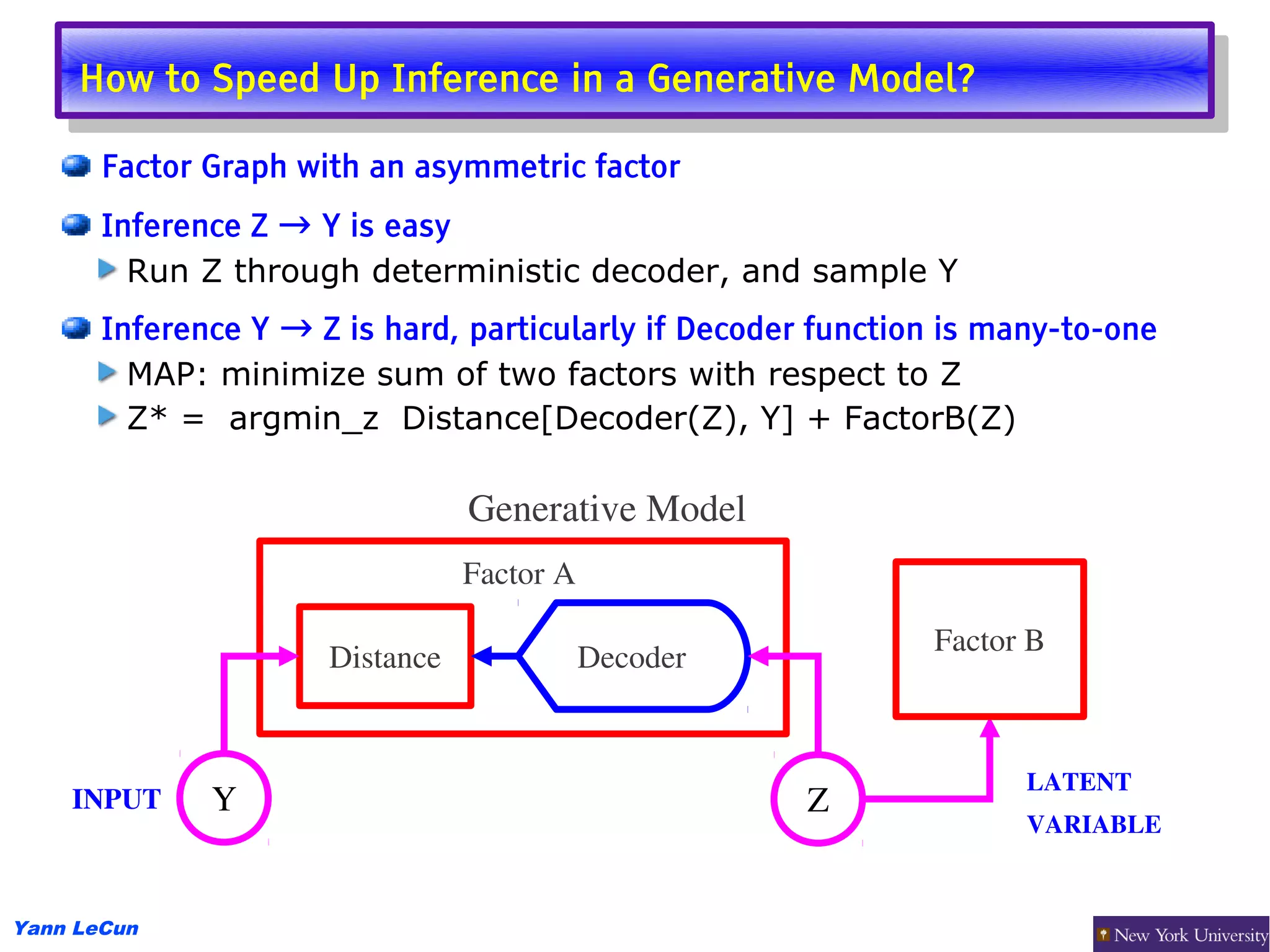 How to Speed Up Inference in a Generative Model?

Factor Graph with an asymmetric factor

Inference Z → Y is easy

Run Z through deterministic decoder, and sample Y

Inference Y → Z is hard, particularly if Decoder function is many-to-one

MAP: minimize sum of two factors with respect to Z

Z* = argmin_z Distance[Decoder(Z), Y] + FactorB(Z)

Generative Model

Factor A

Distance

Decoder

Factor B

INPUT

Y

Z

LATENT VARIABLE

Yann LeCun

New York University